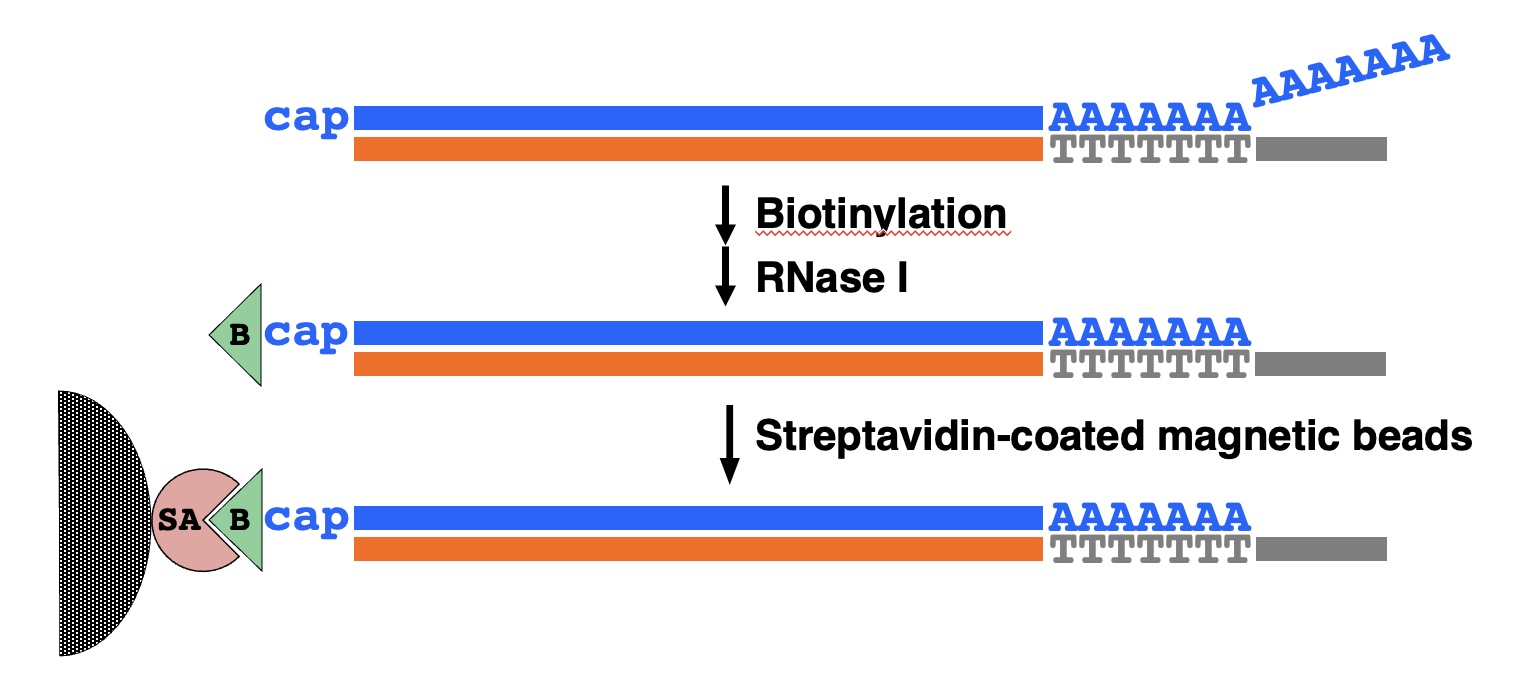 AAAAAAA
cap AAAAAAA
TTTTTTT

Biotinylation
RNase I

B cap AAAAAAA
TTTTTTT

Streptavidin-coated magnetic beads

SA B cap AAAAAAA
TTTTTTT